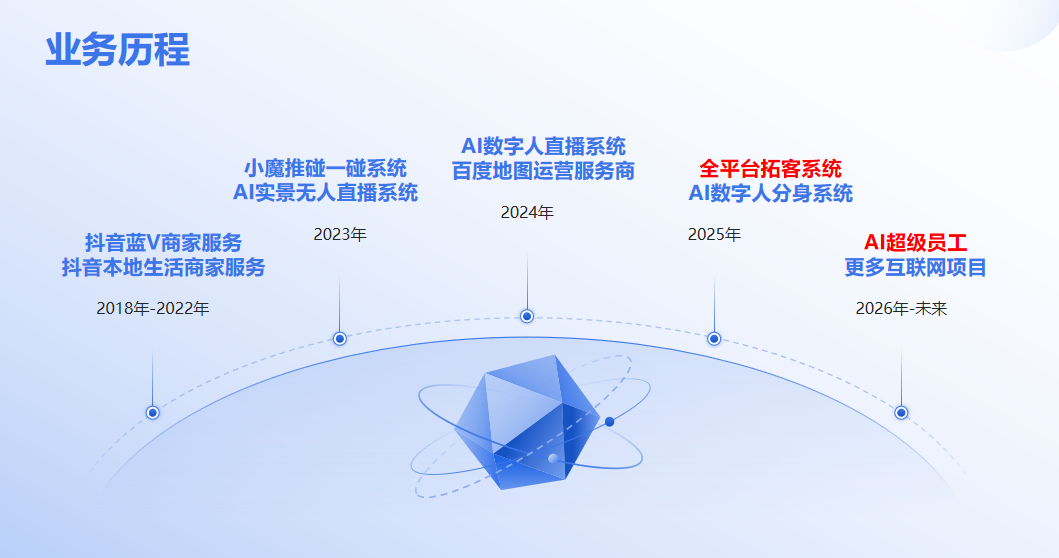 业务历程

抖音蓝V商家服务
抖音本地生活商家服务

2018年-2022年

小魔推碰一碰系统
AI实景无人直播系统

2023年

AI数字人直播系统
百度地图运营服务商

2024年

全平台拓客系统
AI数字人分身系统

2025年

AI超级员工
更多互联网项目

2026年-未来